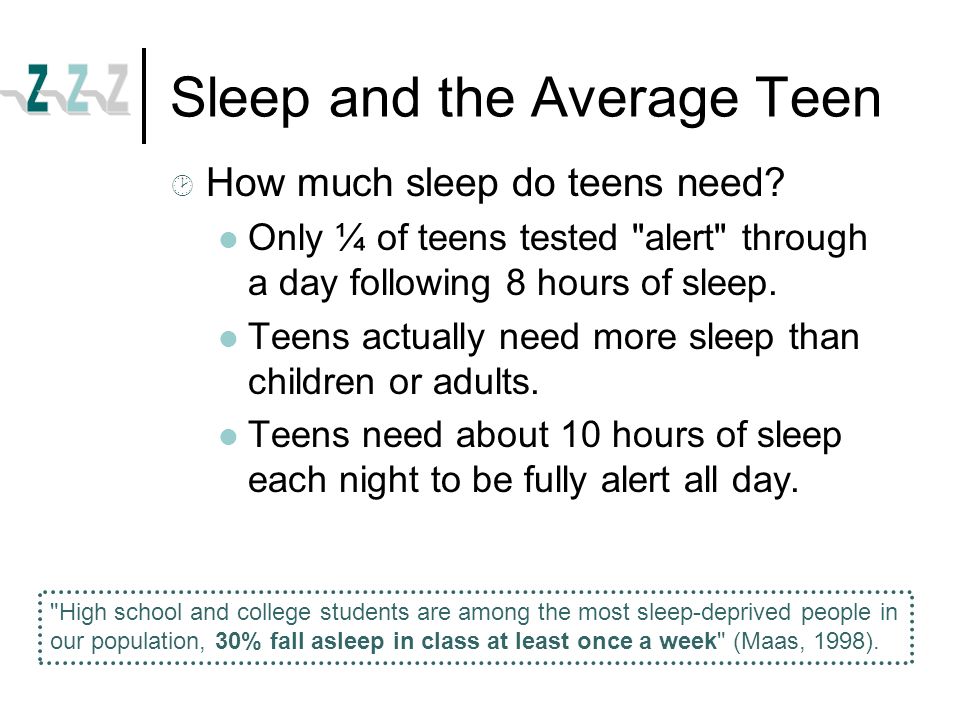 Z Z Z

Sleep and the Average Teen

How much sleep do teens need?

Only ¼ of teens tested "alert" through a day following 8 hours of sleep.

Teens actually need more sleep than children or adults.

Teens need about 10 hours of sleep each night to be fully alert all day.

"High school and college students are among the most sleep-deprived people in our population, 30% fall asleep in class at least once a week" (Maas, 1998).